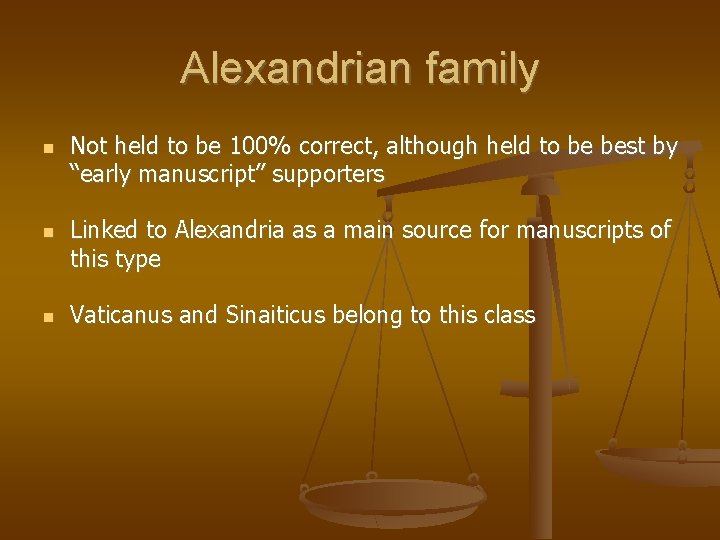 Alexandrian family

- Not held to be 100% correct, although held to be best by “early manuscript” supporters

- Linked to Alexandria as a main source for manuscripts of this type

- Vaticanus and Sinaiticus belong to this class